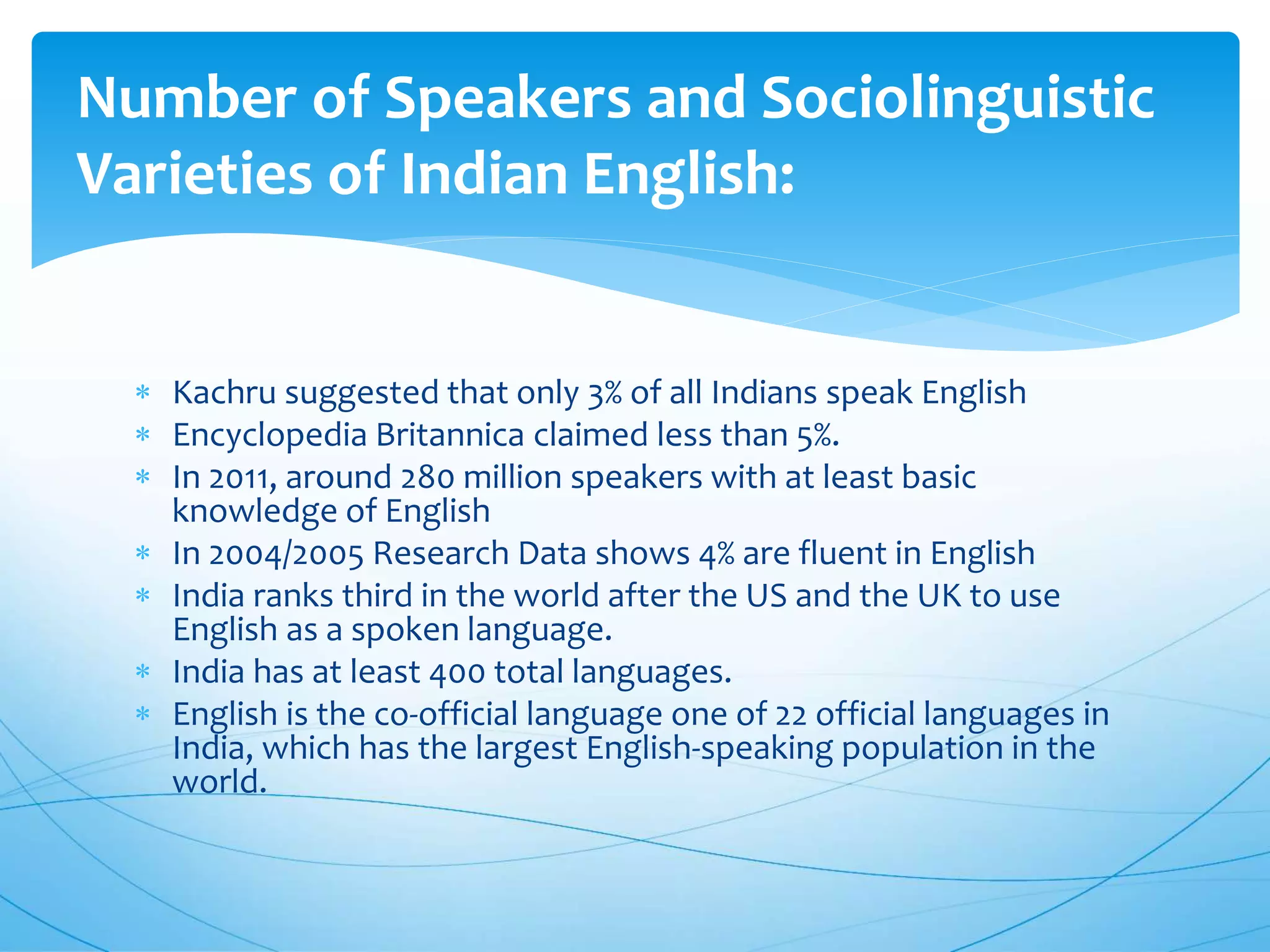 Number of Speakers and Sociolinguistic Varieties of Indian English:

* Kachru suggested that only 3% of all Indians speak English
* Encyclopedia Britannica claimed less than 5%.
* In 2011, around 280 million speakers with at least basic knowledge of English
* In 2004/2005 Research Data shows 4% are fluent in English
* India ranks third in the world after the US and the UK to use English as a spoken language.
* India has at least 400 total languages.
* English is the co-official language one of 22 official languages in India, which has the largest English-speaking population in the world.